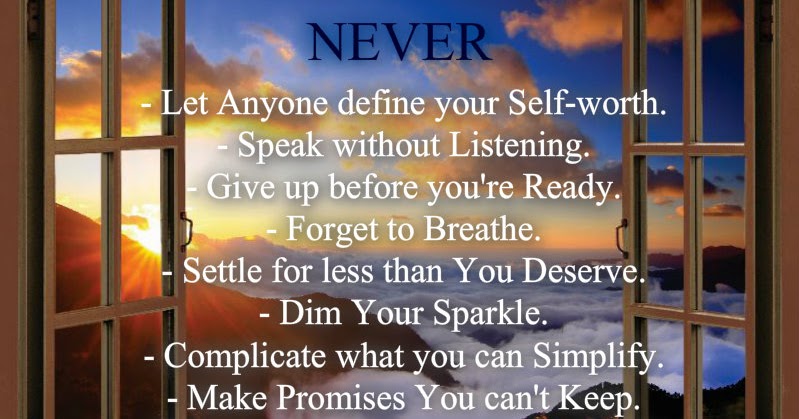 NEVER
- Let Anyone define your Self-worth.
- Speak without Listening.
- Give up before you're Ready.
- Forget to Breathe.
- Settle for less than You Deserve.
- Dim Your Sparkle.
- Complicate what you can Simplify.
- Make Promises You can't Keep.